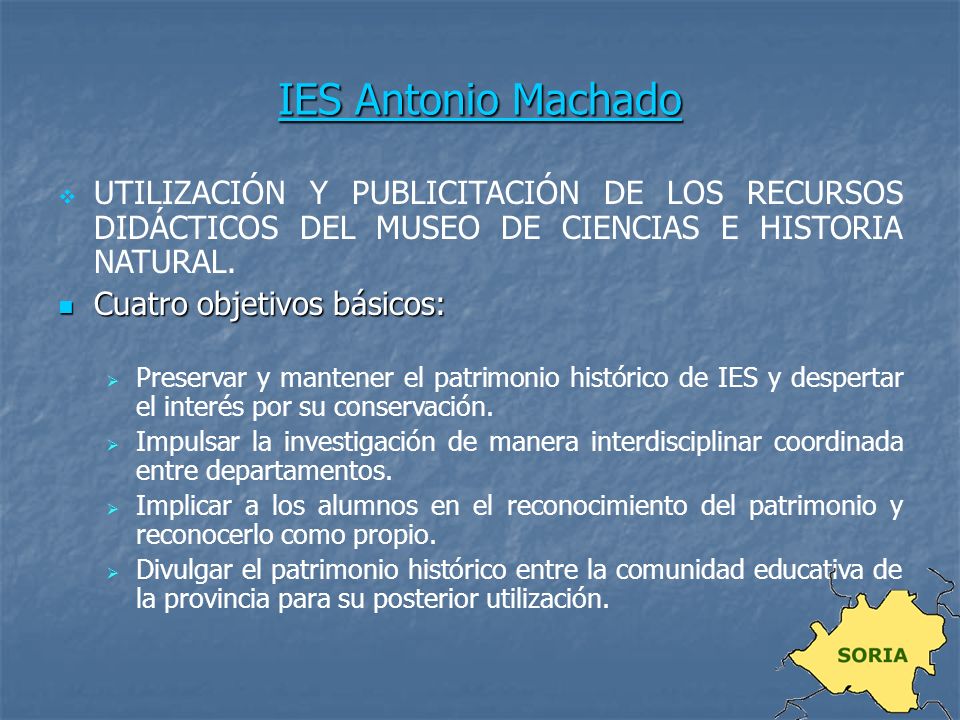 IES Antonio Machado

UTILIZACIÓN Y PUBLICITACIÓN DE LOS RECURSOS DIDÁCTICOS DEL MUSEO DE CIENCIAS E HISTORIA NATURAL.

Cuatro objetivos básicos:

Preservar y mantener el patrimonio histórico de IES y despertar el interés por su conservación.

Impulsar la investigación de manera interdisciplinar coordinada entre departamentos.

Implicar a los alumnos en el reconocimiento del patrimonio y reconocerlo como propio.

Divulgar el patrimonio histórico entre la comunidad educativa de la provincia para su posterior utilización.

SORIA